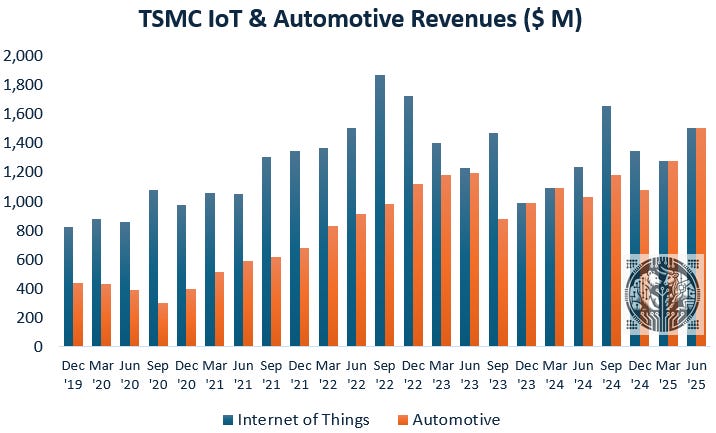 TSMC IoT & Automotive Revenues ($ M)

2,000
1,800
1,600
1,400
1,200
1,000
800
600
400
200
0

Dec '19
Mar '20
Jun '20
Sep '20
Dec '20
Mar '21
Jun '21
Sep '21
Dec '21
Mar '22
Jun '22
Sep '22
Dec '22
Mar '23
Jun '23
Sep '23
Dec '23
Mar '24
Jun '24
Sep '24
Dec '24
Mar '25
Jun '25

Internet of Things
Automotive